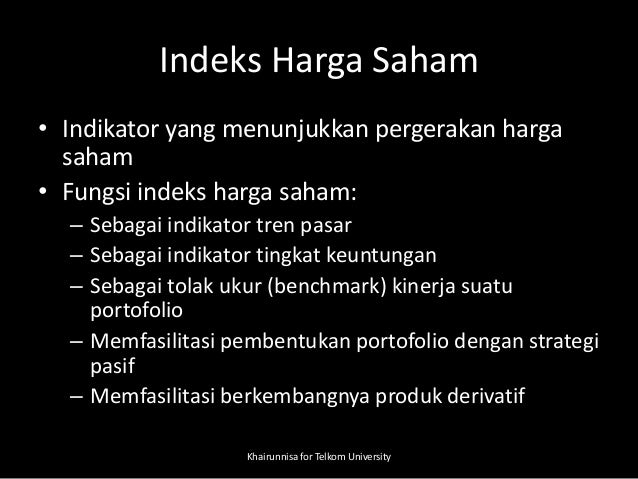 Indeks Harga Saham

• Indikator yang menunjukkan pergerakan harga saham
• Fungsi indeks harga saham:
  – Sebagai indikator tren pasar
  – Sebagai indikator tingkat keuntungan
  – Sebagai tolak ukur (benchmark) kinerja suatu portofolio
  – Memfasilitasi pembentukan portofolio dengan strategi pasif
  – Memfasilitasi berkembangnya produk derivatif

Khairunnisa for Telkom University